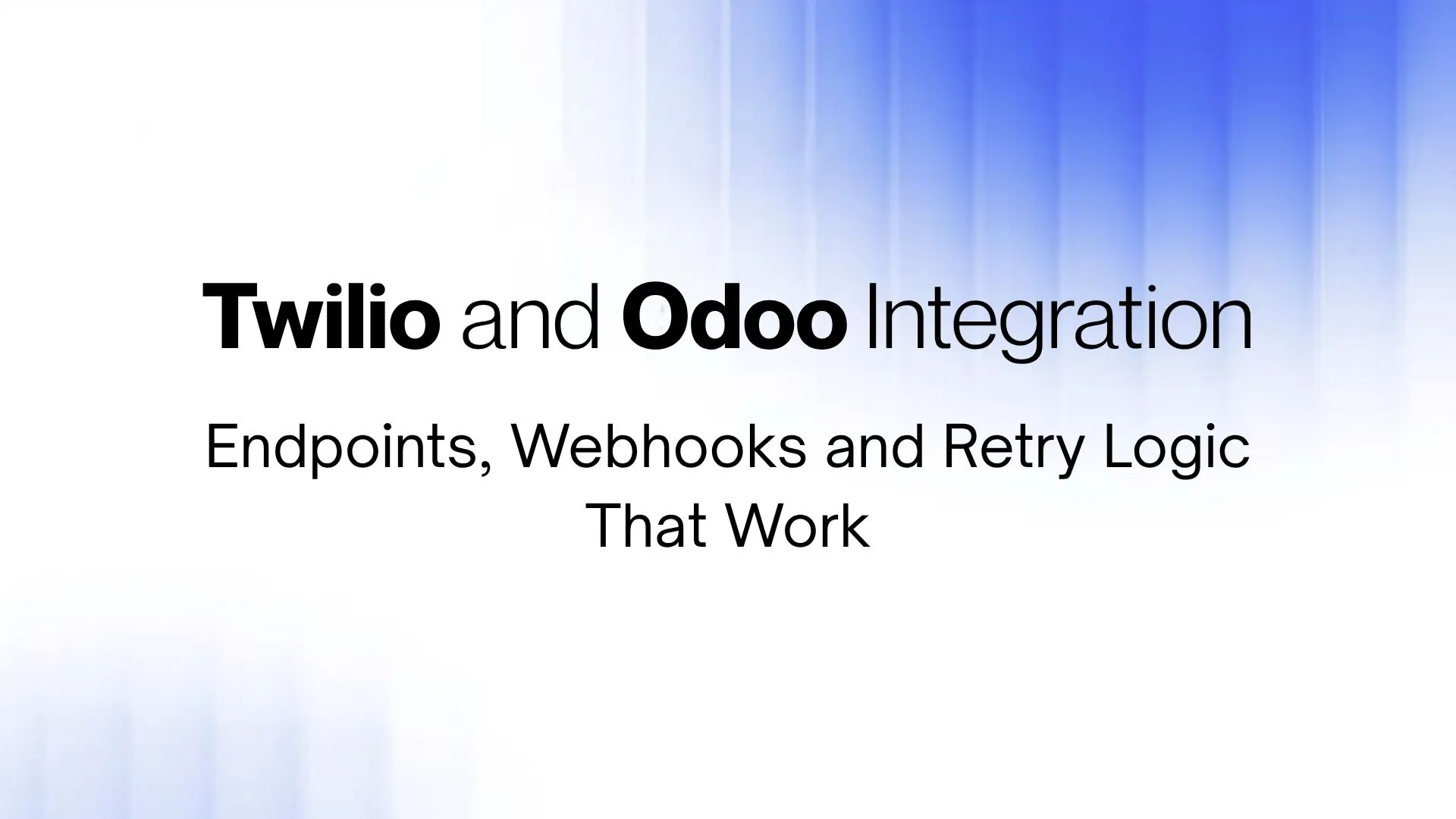 Twilio and Odoo Integration

Endpoints, Webhooks and Retry Logic That Work